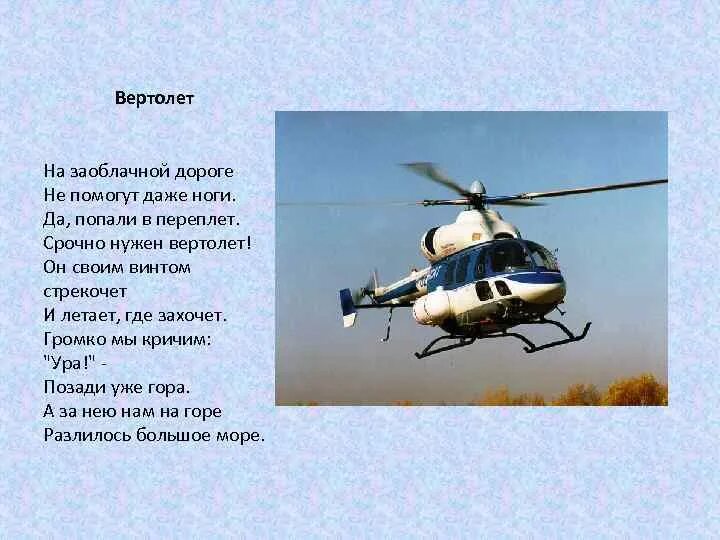 Вертолет

На заоблачной дороге
Не помогут даже ноги.
Да, попали в переплет.
Срочно нужен вертолет!
Он своим винтом стрекочет
И летает, где захочет.
Громко мы кричим: "Ура!" -
Позади уже гора.
А за нею нам на горе
Разлилось большое море.